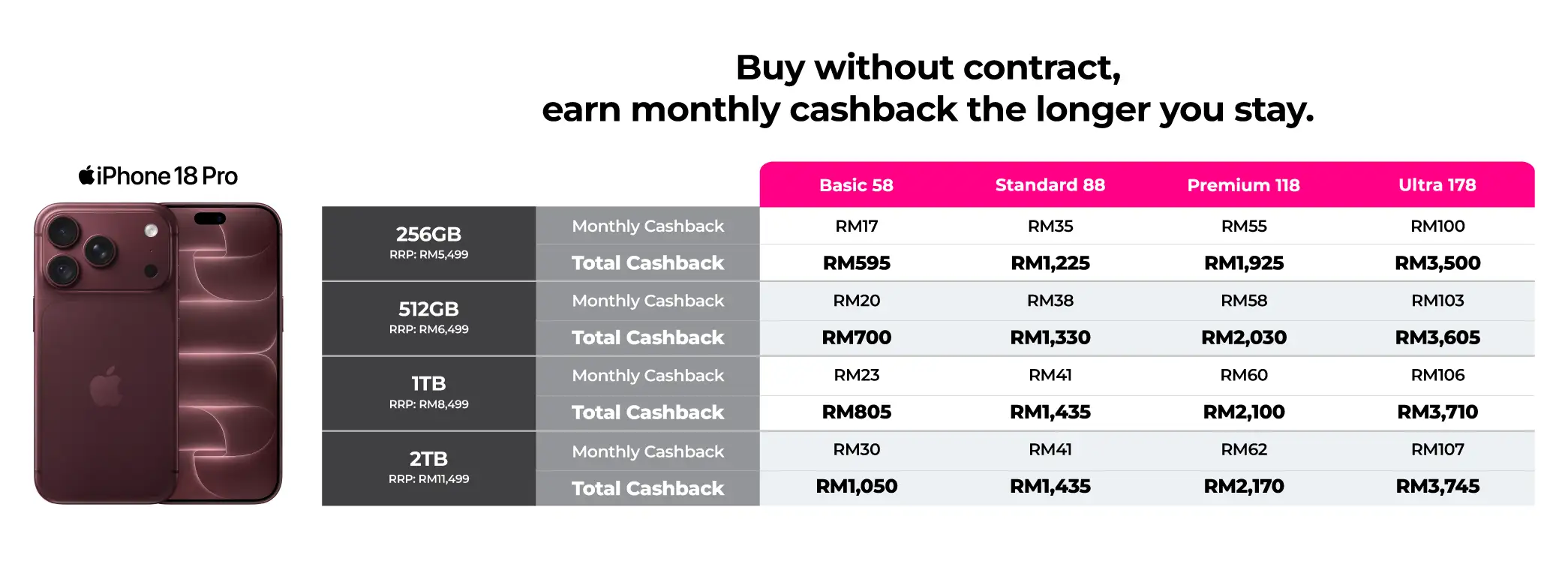 Buy without contract,
earn monthly cashback the longer you stay.

iPhone 18 Pro

| | | Basic 58 | Standard 88 | Premium 118 | Ultra 178 |
|---|---|---|---|---|---|
| 256GB RRP: RM5,499 | Monthly Cashback | RM17 | RM35 | RM55 | RM100 |
| | Total Cashback | RM595 | RM1,225 | RM1,925 | RM3,500 |
| 512GB RRP: RM6,499 | Monthly Cashback | RM20 | RM38 | RM58 | RM103 |
| | Total Cashback | RM700 | RM1,330 | RM2,030 | RM3,605 |
| 1TB RRP: RM8,499 | Monthly Cashback | RM23 | RM41 | RM60 | RM106 |
| | Total Cashback | RM805 | RM1,435 | RM2,100 | RM3,710 |
| 2TB RRP: RM11,499 | Monthly Cashback | RM30 | RM41 | RM62 | RM107 |
| | Total Cashback | RM1,050 | RM1,435 | RM2,170 | RM3,745 |